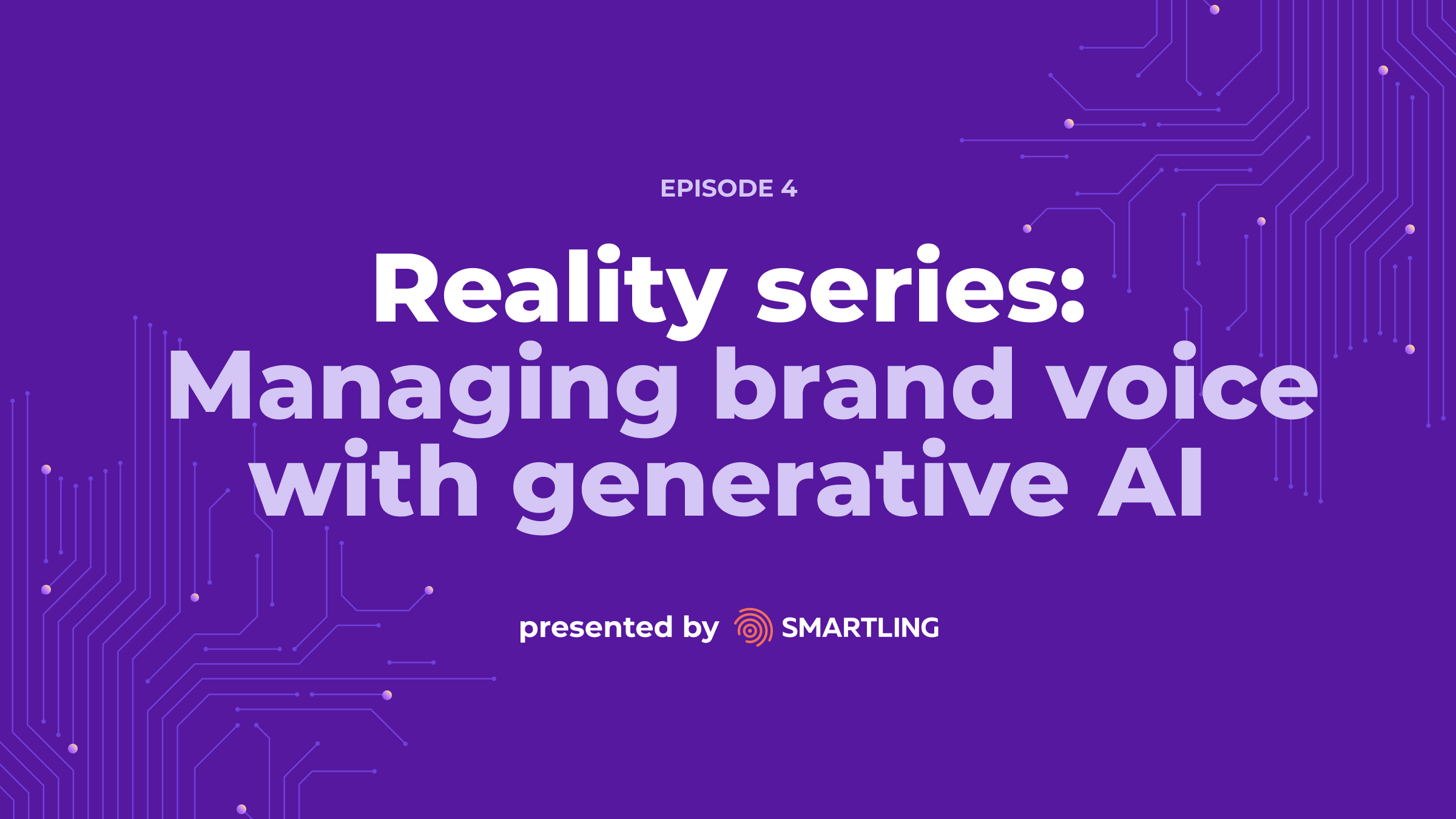 EPISODE 4

Reality series: Managing brand voice with generative AI

presented by SMARTLING